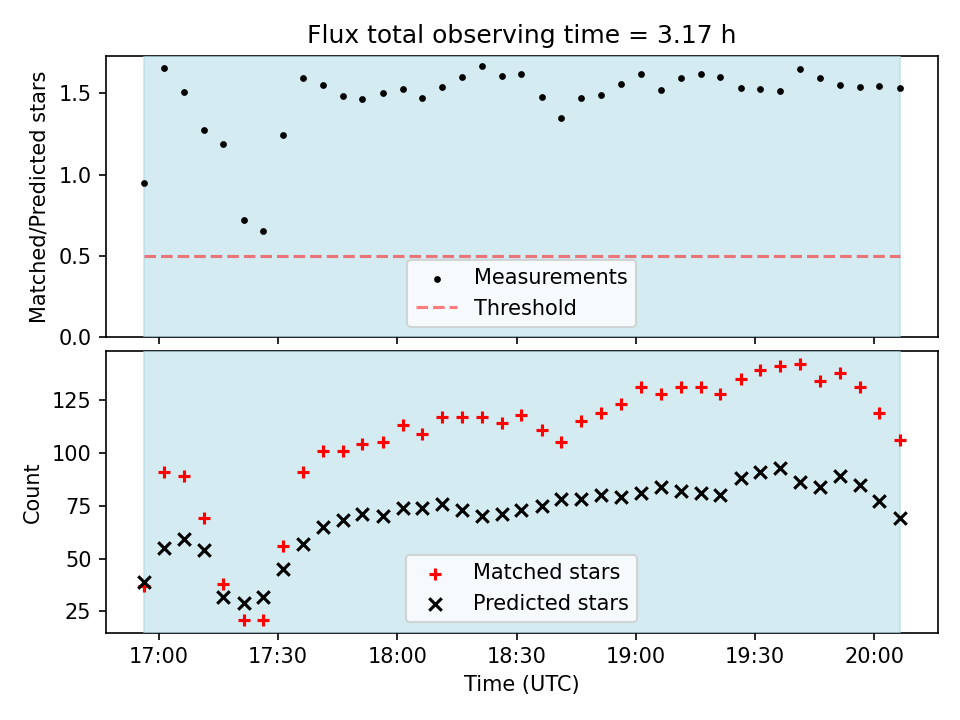 Flux total observing time = 3.17 h

Matched/Predicted stars

1.5
1.0
0.5
0.0

Measurements
Threshold

Count

125
100
75
50
25

Matched stars
Predicted stars

17:00 17:30 18:00 18:30 19:00 19:30 20:00
Time (UTC)